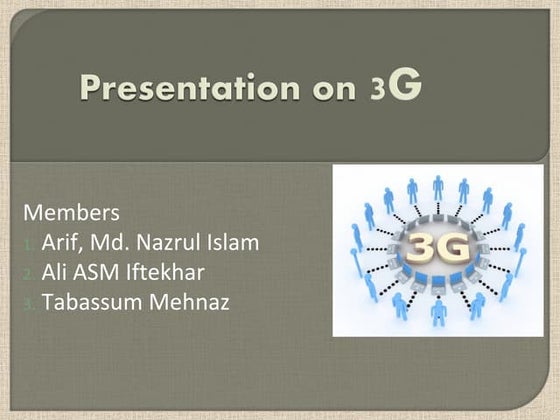 Presentation on 3G

Members
1. Arif, Md. Nazrul Islam
2. Ali ASM Iftekhar
3. Tabassum Mehnaz

3G